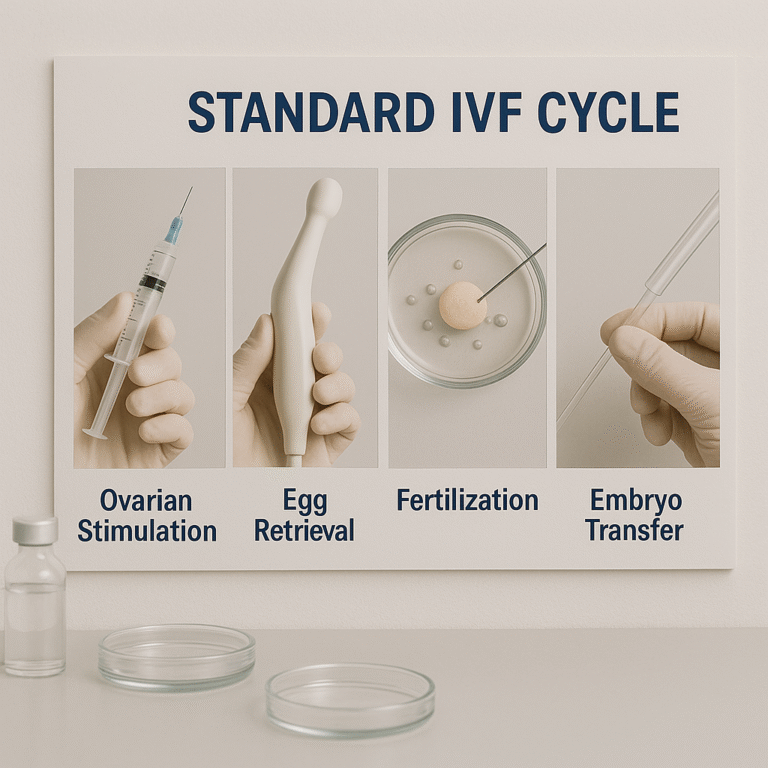 STANDARD IVF CYCLE

Ovarian Stimulation

Egg Retrieval

Fertilization

Embryo Transfer